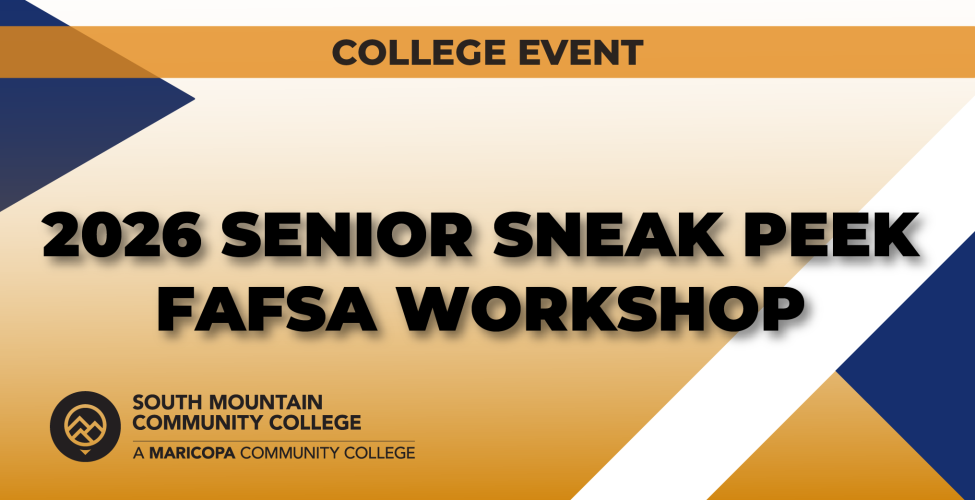 COLLEGE EVENT

2026 SENIOR SNEAK PEEK FAFSA WORKSHOP

SOUTH MOUNTAIN COMMUNITY COLLEGE
A MARICOPA COMMUNITY COLLEGE